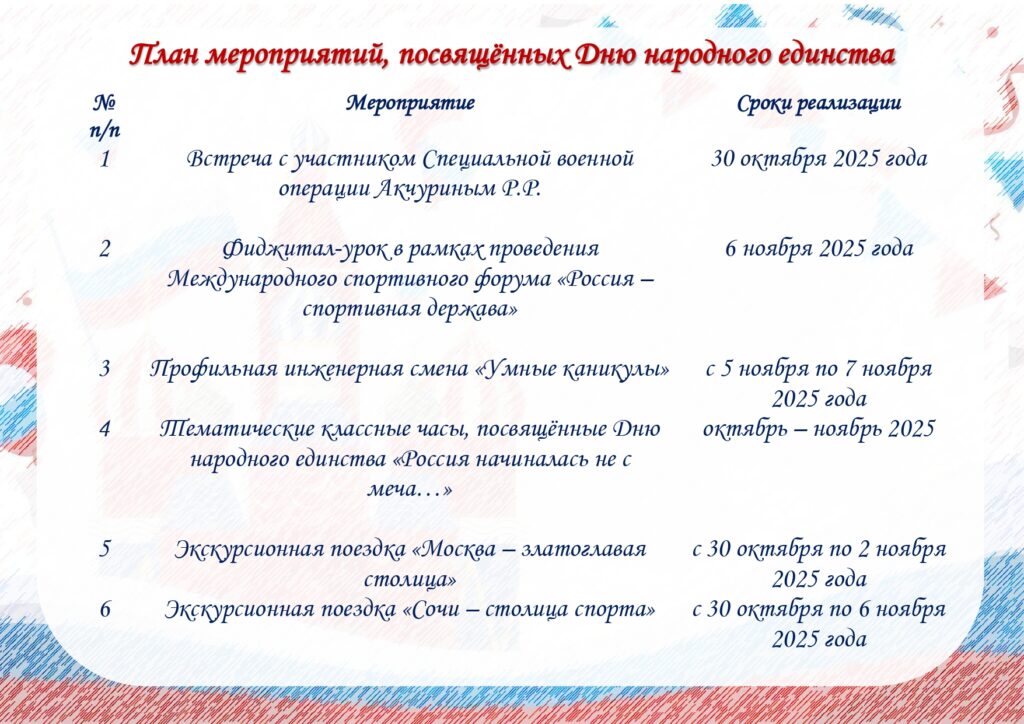 План мероприятий, посвящённых Дню народного единства

| № п/п | Мероприятие | Сроки реализации |
|---|---|---|
| 1 | Встреча с участником Специальной военной операции Акчуриным Р.Р. | 30 октября 2025 года |
| 2 | Фиджитал-урок в рамках проведения Международного спортивного форума «Россия – спортивная держава» | 6 ноября 2025 года |
| 3 | Профильная инженерная смена «Умные каникулы» | с 5 ноября по 7 ноября 2025 года |
| 4 | Тематические классные часы, посвящённые Дню народного единства «Россия начиналась не с меча…» | октябрь – ноябрь 2025 |
| 5 | Экскурсионная поездка «Москва – златоглавая столица» | с 30 октября по 2 ноября 2025 года |
| 6 | Экскурсионная поездка «Сочи – столица спорта» | с 30 октября по 6 ноября 2025 года |